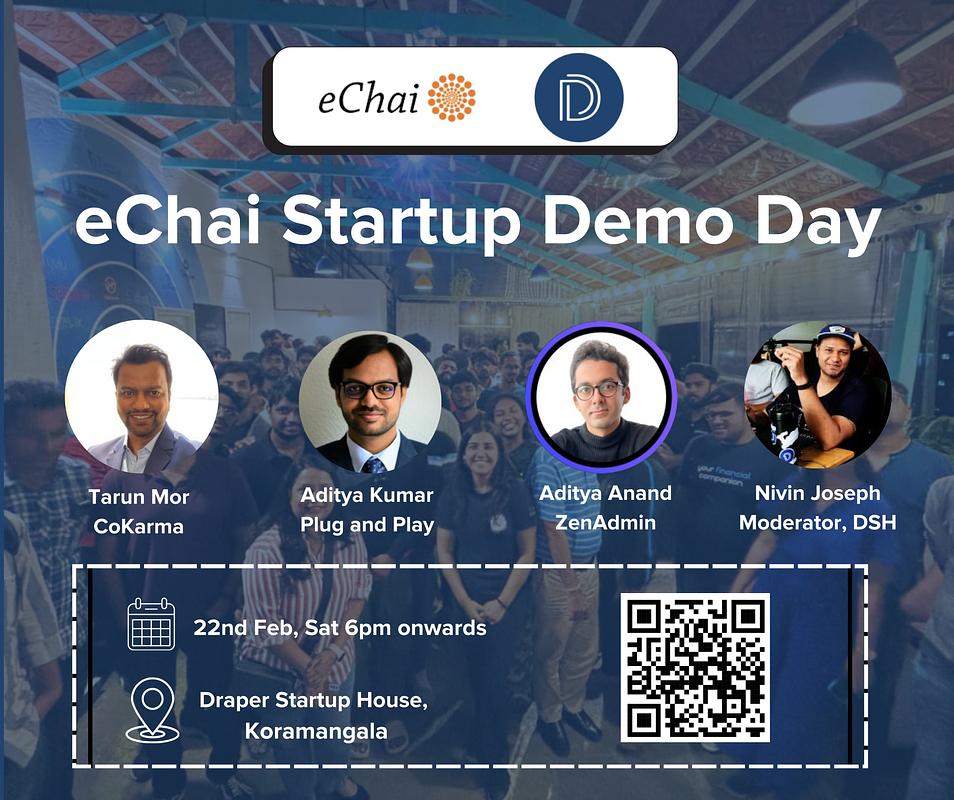 eChai

eChai Startup Demo Day

Tarun Mor
CoKarma

Aditya Kumar
Plug and Play

Aditya Anand
ZenAdmin

Nivin Joseph
Moderator, DSH

22nd Feb, Sat 6pm onwards

Draper Startup House, Koramangala